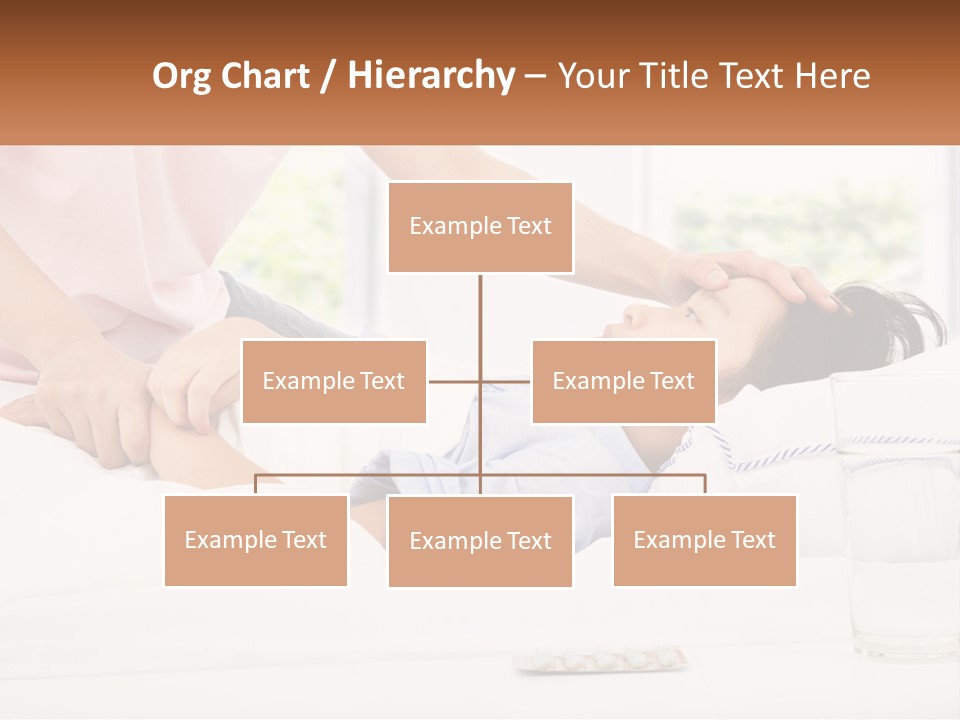 Org Chart / Hierarchy – Your Title Text Here

Example Text

Example Text

Example Text

Example Text

Example Text

Example Text